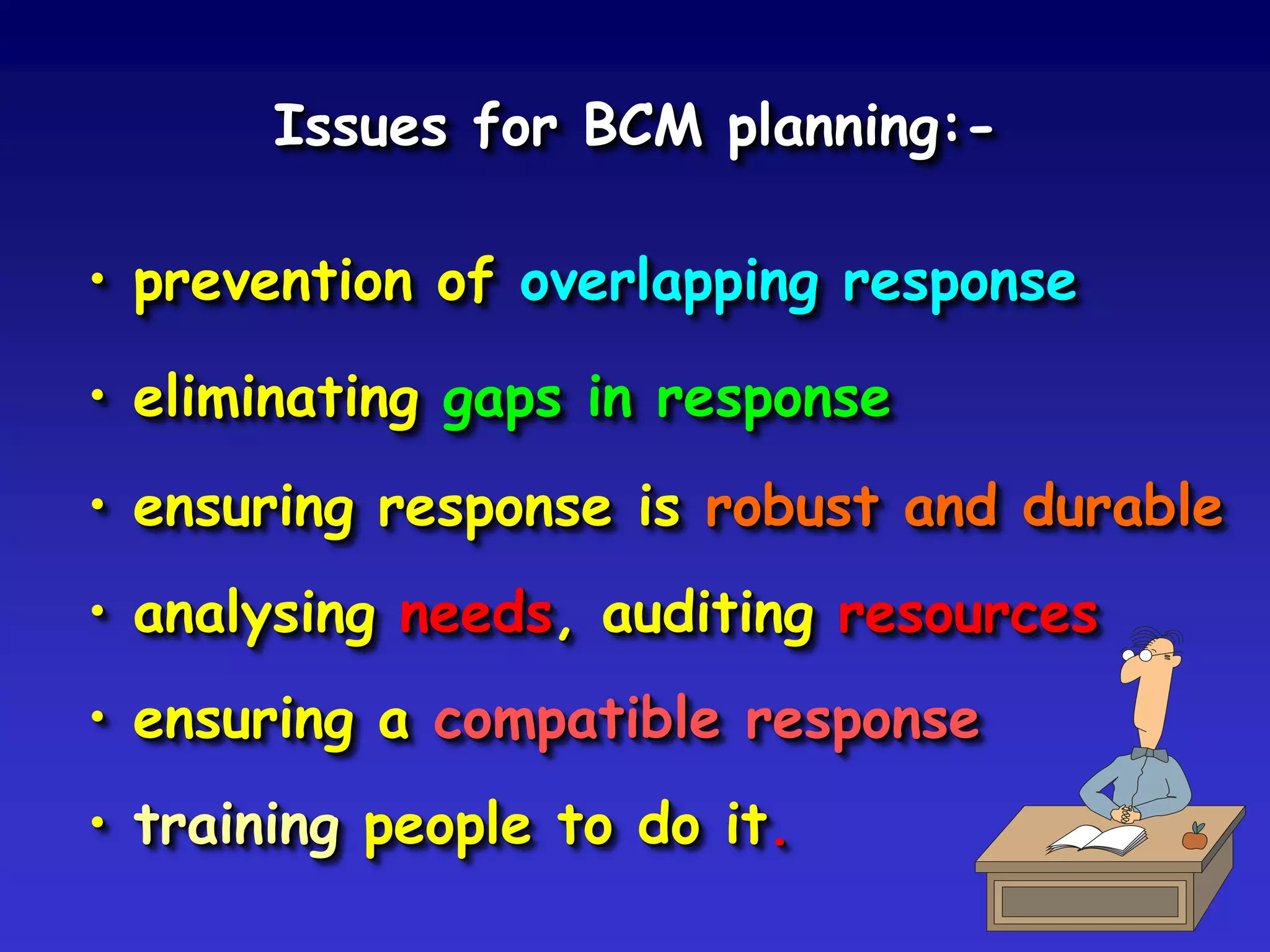 Issues for BCM planning:-

• prevention of overlapping response

• eliminating gaps in response

• ensuring response is robust and durable

• analysing needs, auditing resources

• ensuring a compatible response

• training people to do it.